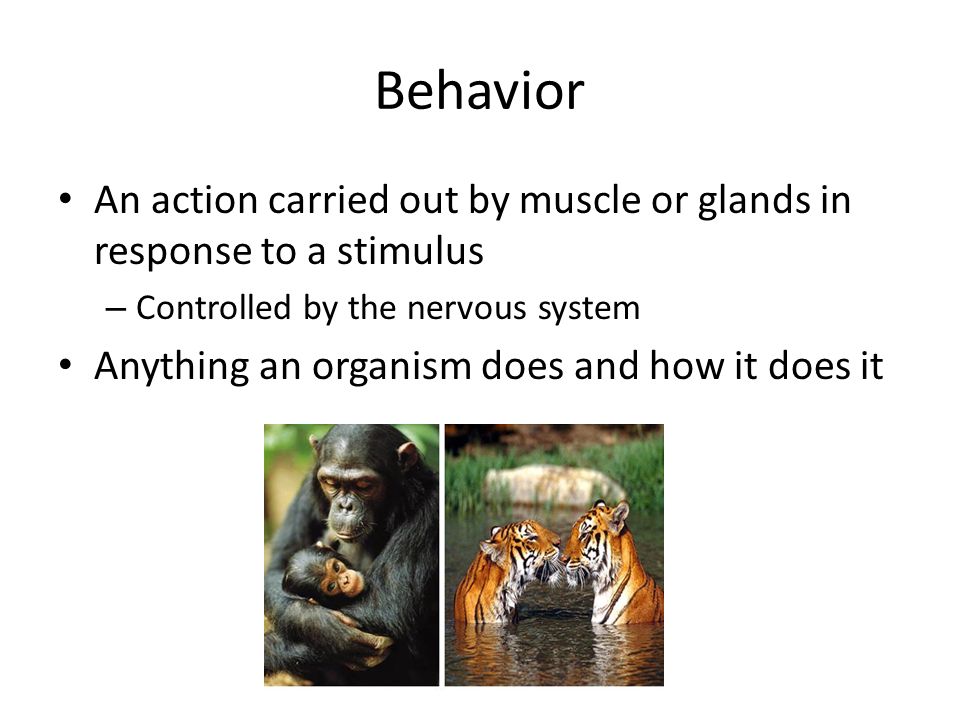 Behavior

• An action carried out by muscle or glands in response to a stimulus
– Controlled by the nervous system
• Anything an organism does and how it does it